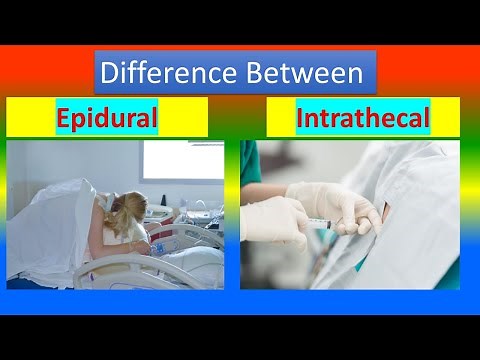 Difference Between

Epidural

Intrathecal